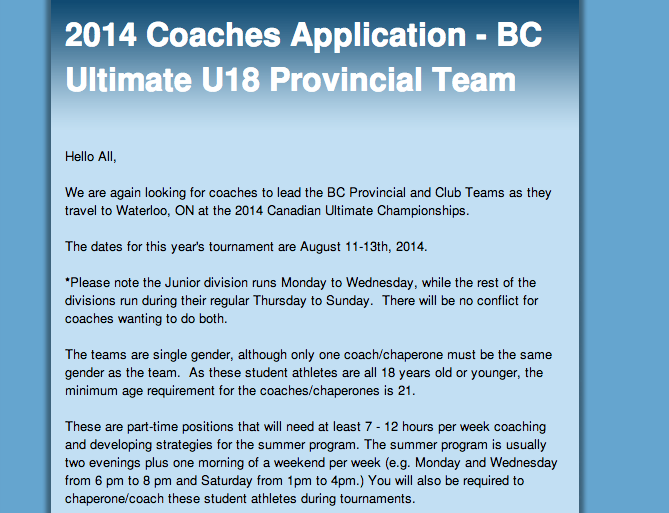 2014 Coaches Application - BC Ultimate U18 Provincial Team

Hello All,

We are again looking for coaches to lead the BC Provincial and Club Teams as they travel to Waterloo, ON at the 2014 Canadian Ultimate Championships.

The dates for this year's tournament are August 11-13th, 2014.

*Please note the Junior division runs Monday to Wednesday, while the rest of the divisions run during their regular Thursday to Sunday. There will be no conflict for coaches wanting to do both.

The teams are single gender, although only one coach/chaperone must be the same gender as the team. As these student athletes are all 18 years old or younger, the minimum age requirement for the coaches/chaperones is 21.

These are part-time positions that will need at least 7 - 12 hours per week coaching and developing strategies for the summer program. The summer program is usually two evenings plus one morning of a weekend per week (e.g. Monday and Wednesday from 6 pm to 8 pm and Saturday from 1pm to 4pm.) You will also be required to chaperone/coach these student athletes during tournaments.